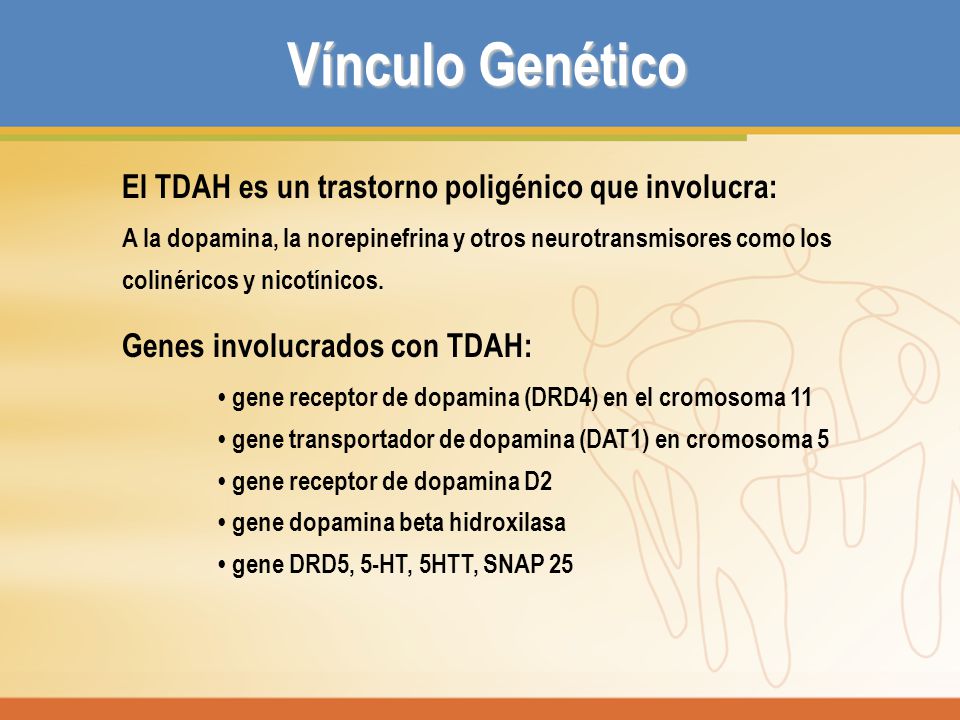 Vínculo Genético

El TDAH es un trastorno poligénico que involucra:

A la dopamina, la norepinefrina y otros neurotransmisores como los colinéricos y nicotínicos.

Genes involucrados con TDAH:

• gene receptor de dopamina (DRD4) en el cromosoma 11
• gene transportador de dopamina (DAT1) en cromosoma 5
• gene receptor de dopamina D2
• gene dopamina beta hidroxilasa
• gene DRD5, 5-HT, 5HTT, SNAP 25